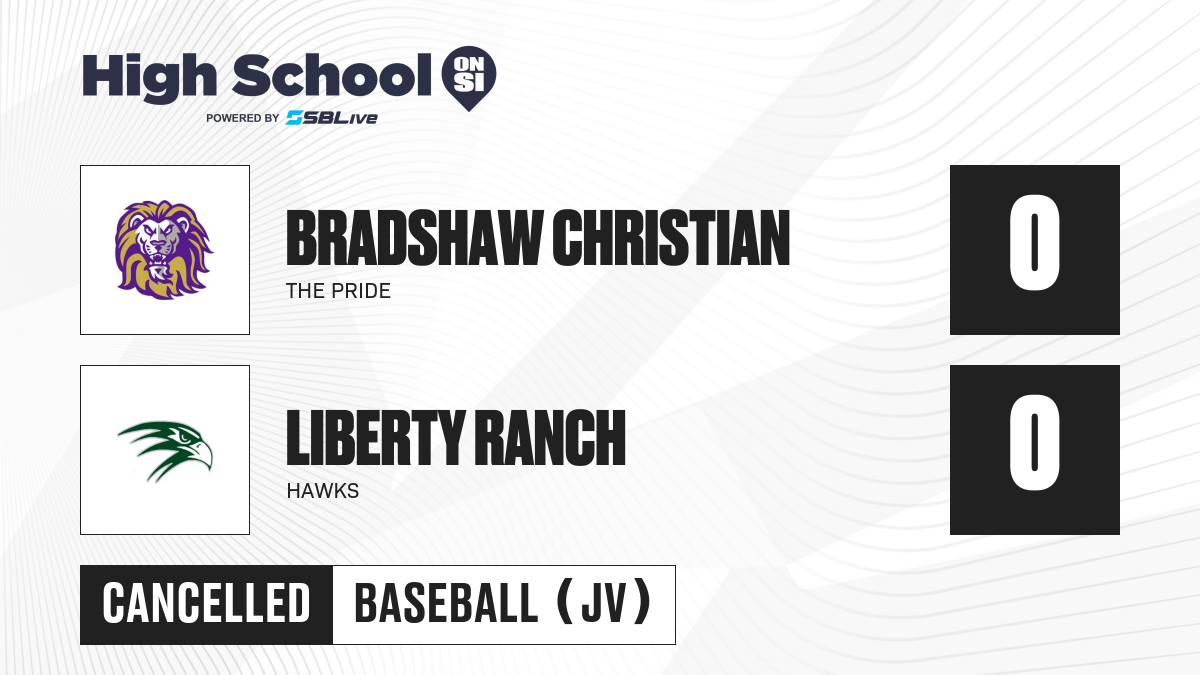 High School ON SI
POWERED BY SBLive

BRADSHAW CHRISTIAN
THE PRIDE
0

LIBERTY RANCH
HAWKS
0

CANCELLED
BASEBALL (JV)